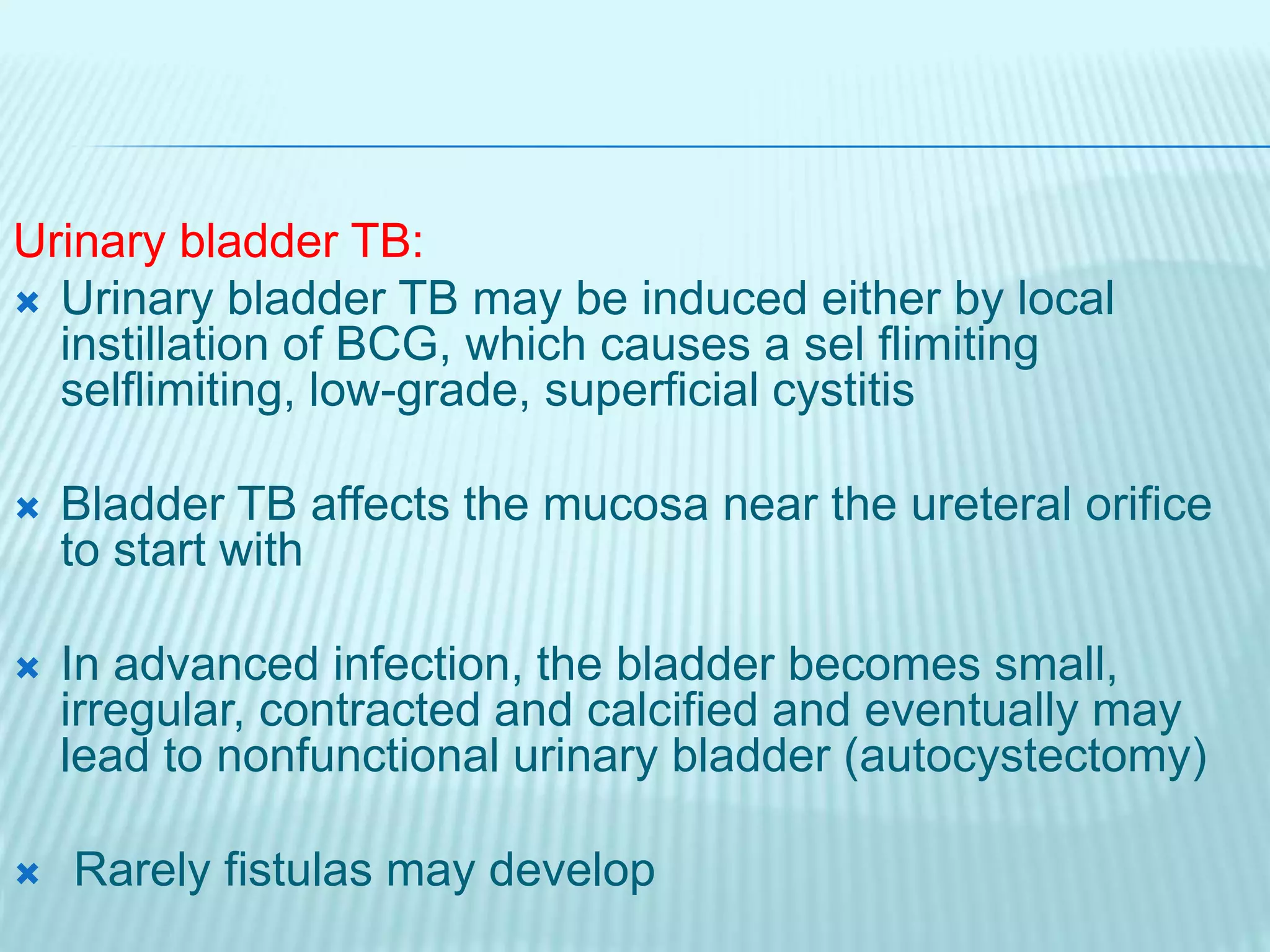 Urinary bladder TB:

Urinary bladder TB may be induced either by local instillation of BCG, which causes a sel flimiting selflimiting, low-grade, superficial cystitis

Bladder TB affects the mucosa near the ureteral orifice to start with

In advanced infection, the bladder becomes small, irregular, contracted and calcified and eventually may lead to nonfunctional urinary bladder (autocystectomy)

Rarely fistulas may develop